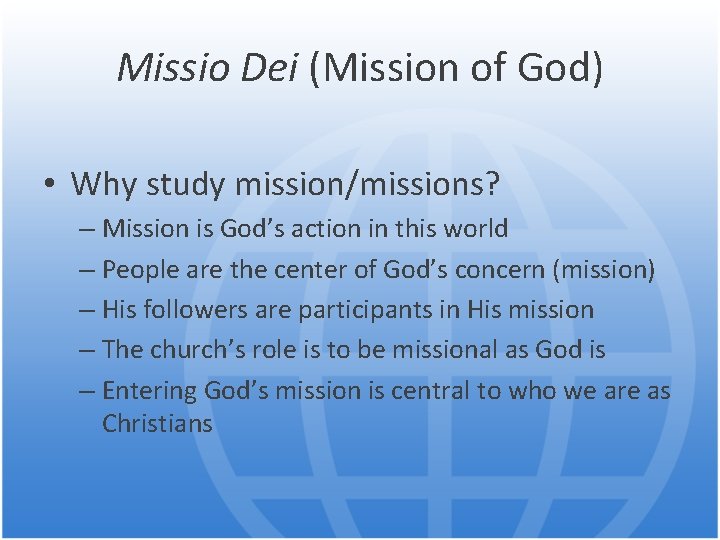 Missio Dei (Mission of God)

• Why study mission/missions?
– Mission is God's action in this world
– People are the center of God's concern (mission)
– His followers are participants in His mission
– The church's role is to be missional as God is
– Entering God's mission is central to who we are as Christians